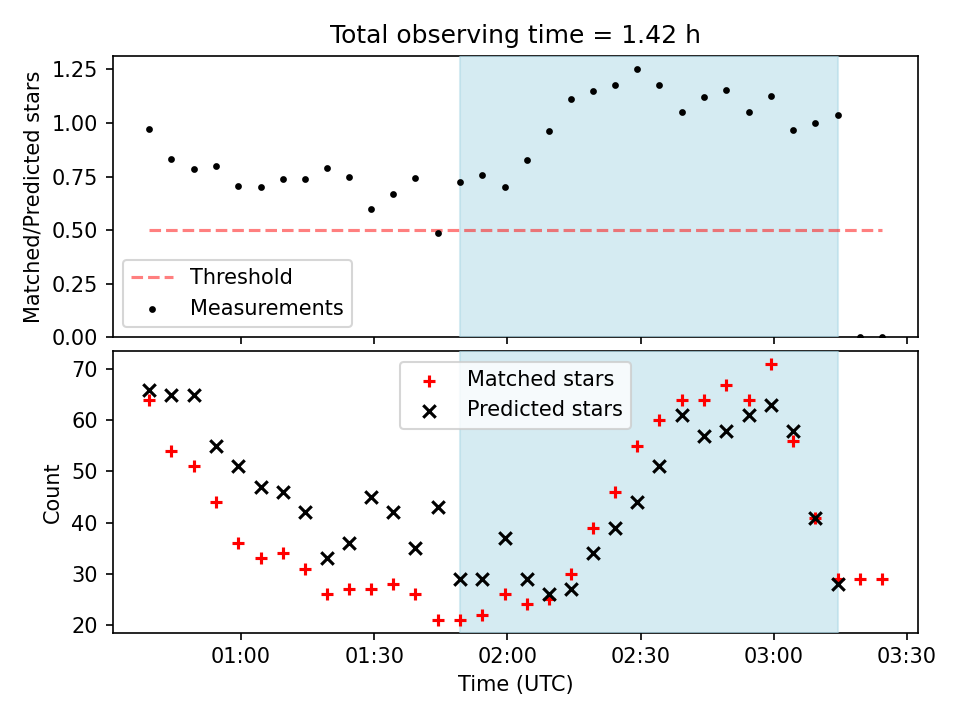 Total observing time = 1.42 h

Matched/Predicted stars

1.25
1.00
0.75
0.50
0.25
0.00

Threshold
Measurements

Count

70
60
50
40
30
20

Matched stars
Predicted stars

01:00
01:30
02:00
02:30
03:00
03:30

Time (UTC)